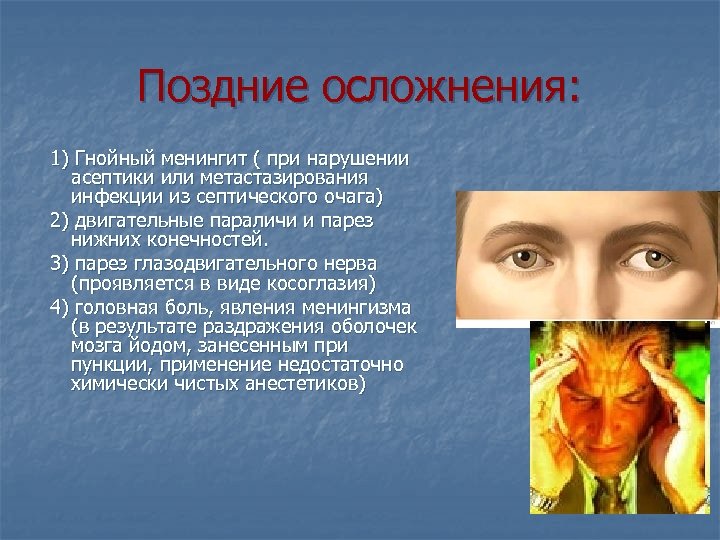 Поздние осложнения:

1) Гнойный менингит ( при нарушении асептики или метастазирования инфекции из септического очага)

2) двигательные параличи и парез нижних конечностей.

3) парез глазодвигательного нерва (проявляется в виде косоглазия)

4) головная боль, явления менингизма (в результате раздражения оболочек мозга йодом, занесенным при пункции, применение недостаточно химически чистых анестетиков)